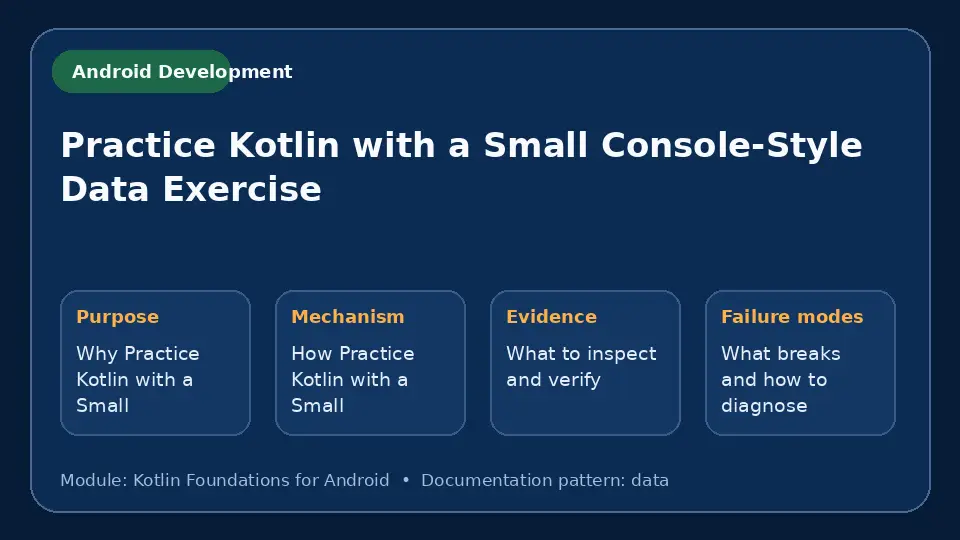 Android Development

Practice Kotlin with a Small Console-Style Data Exercise

Purpose

Why Practice Kotlin with a Small

Mechanism

How Practice Kotlin with a Small

Evidence

What to inspect and verify

Failure modes

What breaks and how to diagnose

Module: Kotlin Foundations for Android • Documentation pattern: data